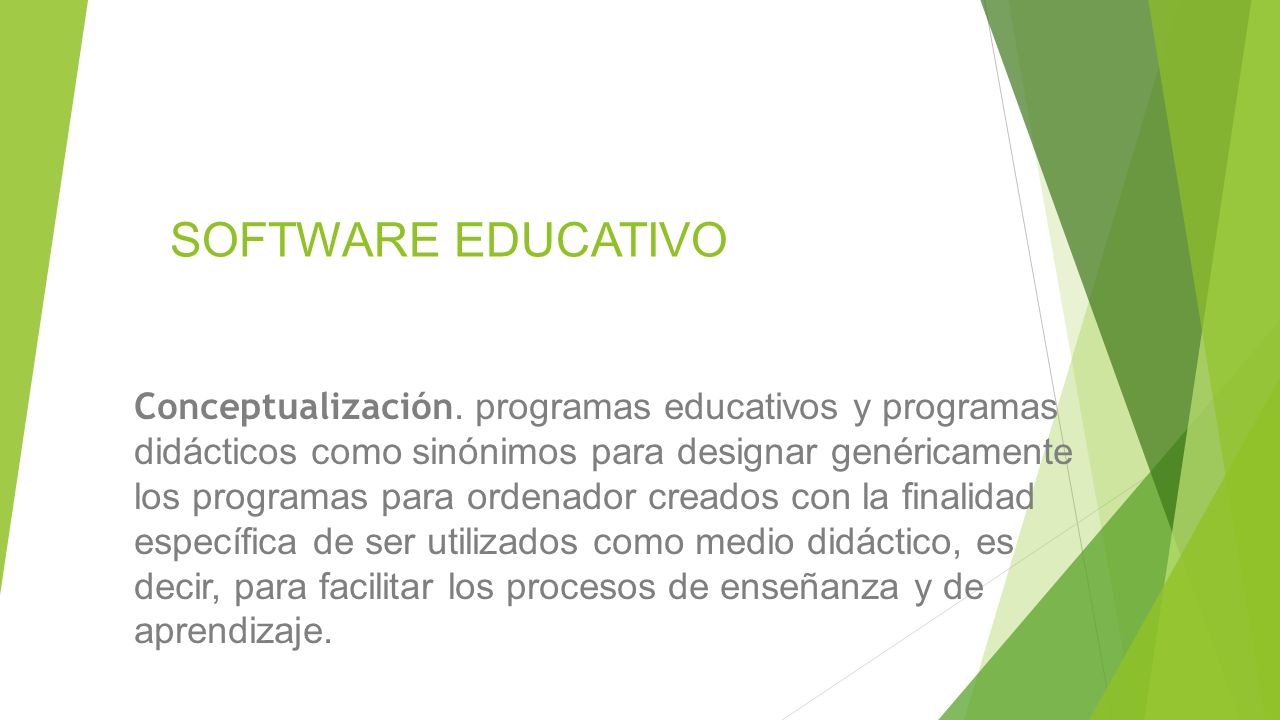 SOFTWARE EDUCATIVO

Conceptualización. programas educativos y programas didácticos como sinónimos para designar genéricamente los programas para ordenador creados con la finalidad específica de ser utilizados como medio didáctico, es decir, para facilitar los procesos de enseñanza y de aprendizaje.